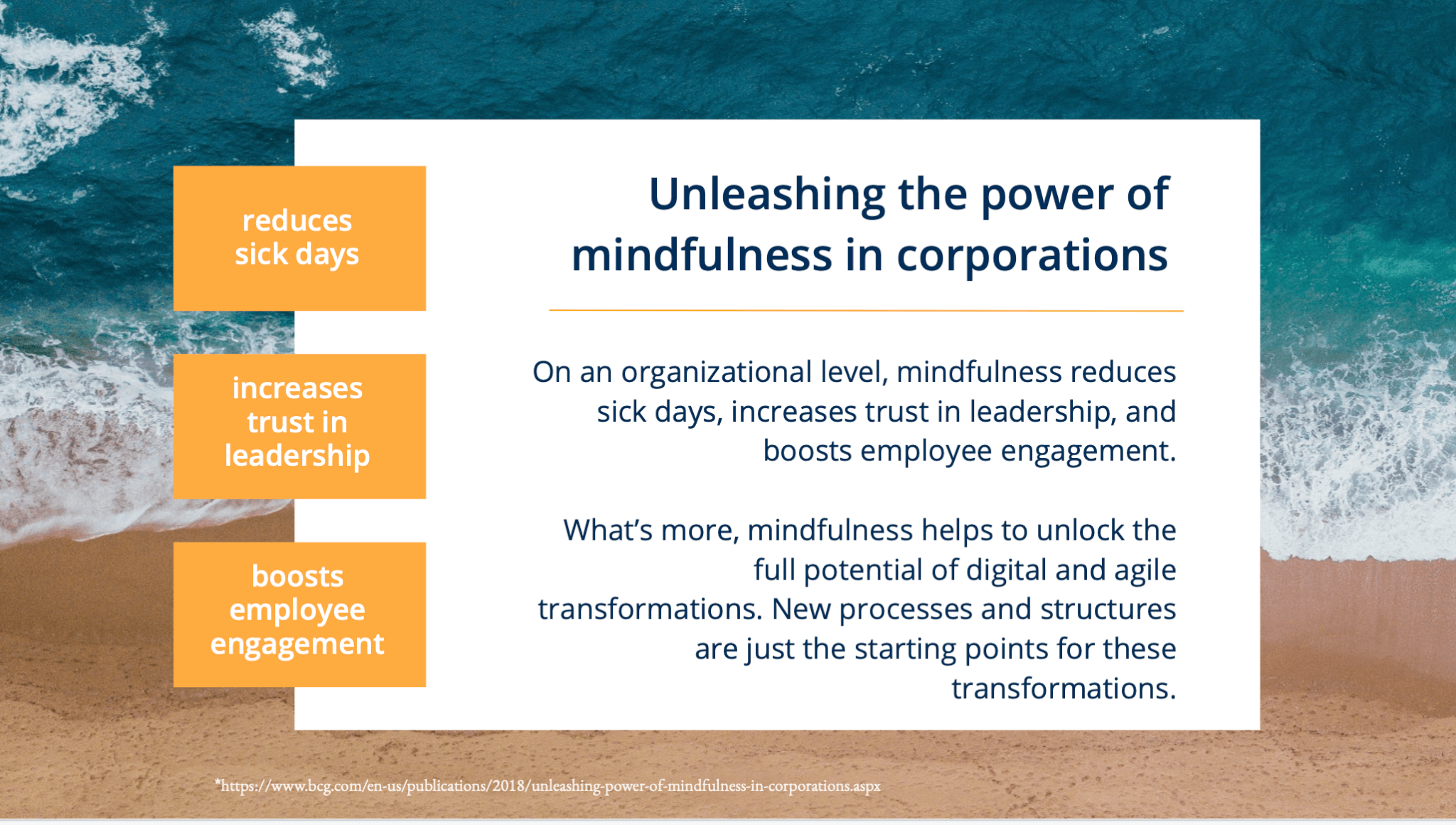 reduces sick days

increases trust in leadership

boosts employee engagement

Unleashing the power of mindfulness in corporations

On an organizational level, mindfulness reduces sick days, increases trust in leadership, and boosts employee engagement.

What's more, mindfulness helps to unlock the full potential of digital and agile transformations. New processes and structures are just the starting points for these transformations.

*https://www.bcg.com/en-us/publications/2018/unleashing-power-of-mindfulness-in-corporations.aspx